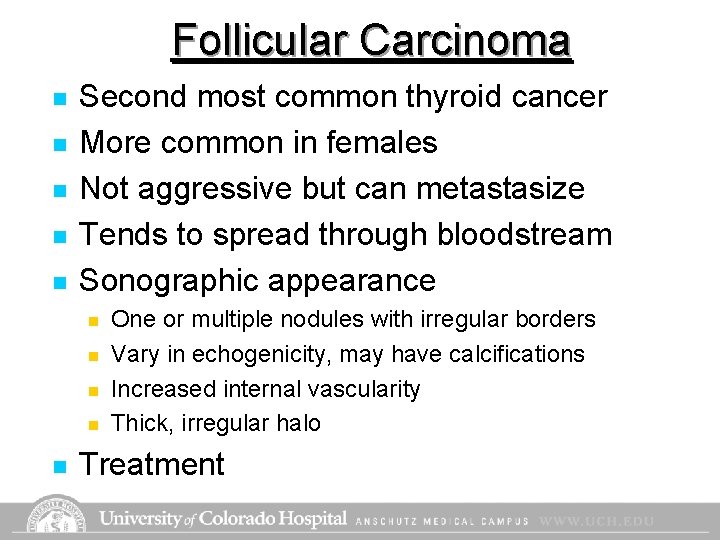 Follicular Carcinoma

- Second most common thyroid cancer
- More common in females
- Not aggressive but can metastasize
- Tends to spread through bloodstream
- Sonographic appearance
  - One or multiple nodules with irregular borders
  - Vary in echogenicity, may have calcifications
  - Increased internal vascularity
  - Thick, irregular halo
- Treatment

University of Colorado Hospital ANSCHUTZ MEDICAL CAMPUS WWW.UCH.EDU